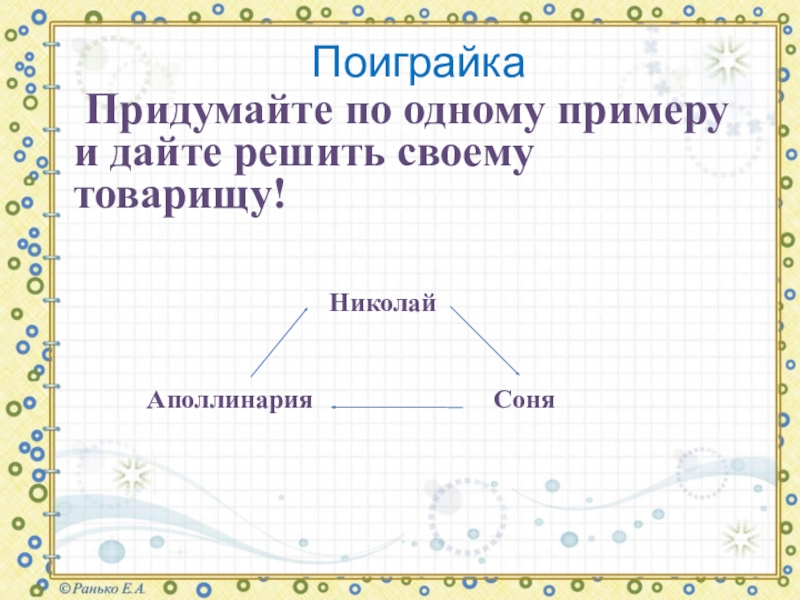 Поиграйка

Придумайте по одному примеру и дайте решить своему товарищу!

Николай

Аполлинария

Соня

© Ранько Е.А.